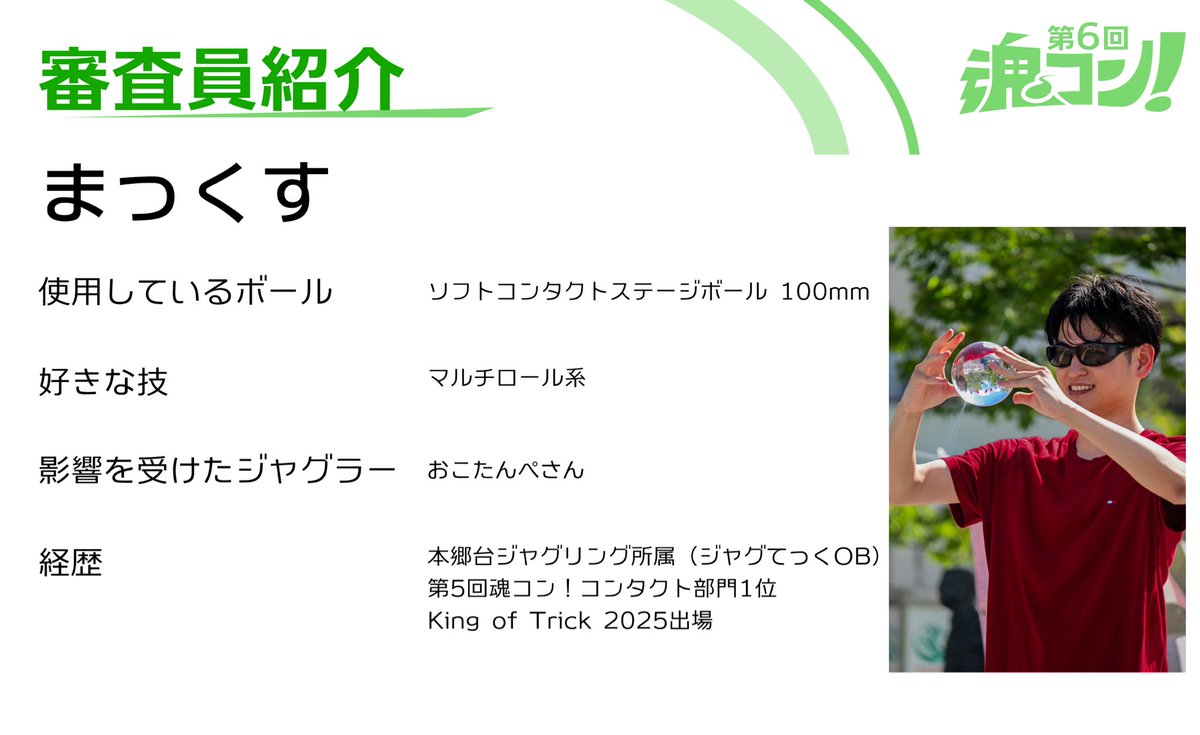 審査員紹介

第6回
魂コン!

まっくす

使用しているボール
ソフトコンタクトステージボール 100mm

好きな技
マルチロール系

影響を受けたジャグラー
おこたんぺさん

経歴
本郷台ジャグリング所属（ジャグてっくOB）
第5回魂コン！コンタクト部門1位
King of Trick 2025出場